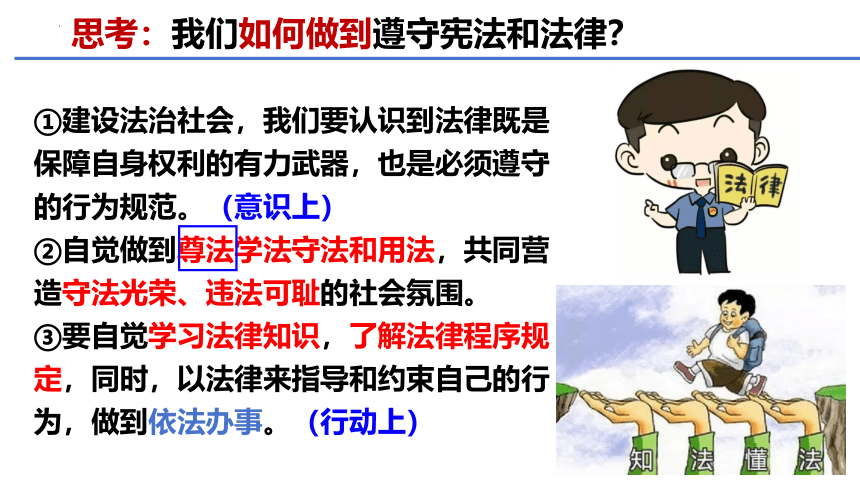 思考：我们如何做到遵守宪法和法律?

①建设法治社会，我们要认识到法律既是保障自身权利的有力武器，也是必须遵守的行为规范。（意识上）
②自觉做到尊法学法守法和用法，共同营造守法光荣、违法可耻的社会氛围。
③要自觉学习法律知识，了解法律程序规定，同时，以法律来指导和约束自己的行为，做到依法办事。（行动上）

法律

知 法 懂 法